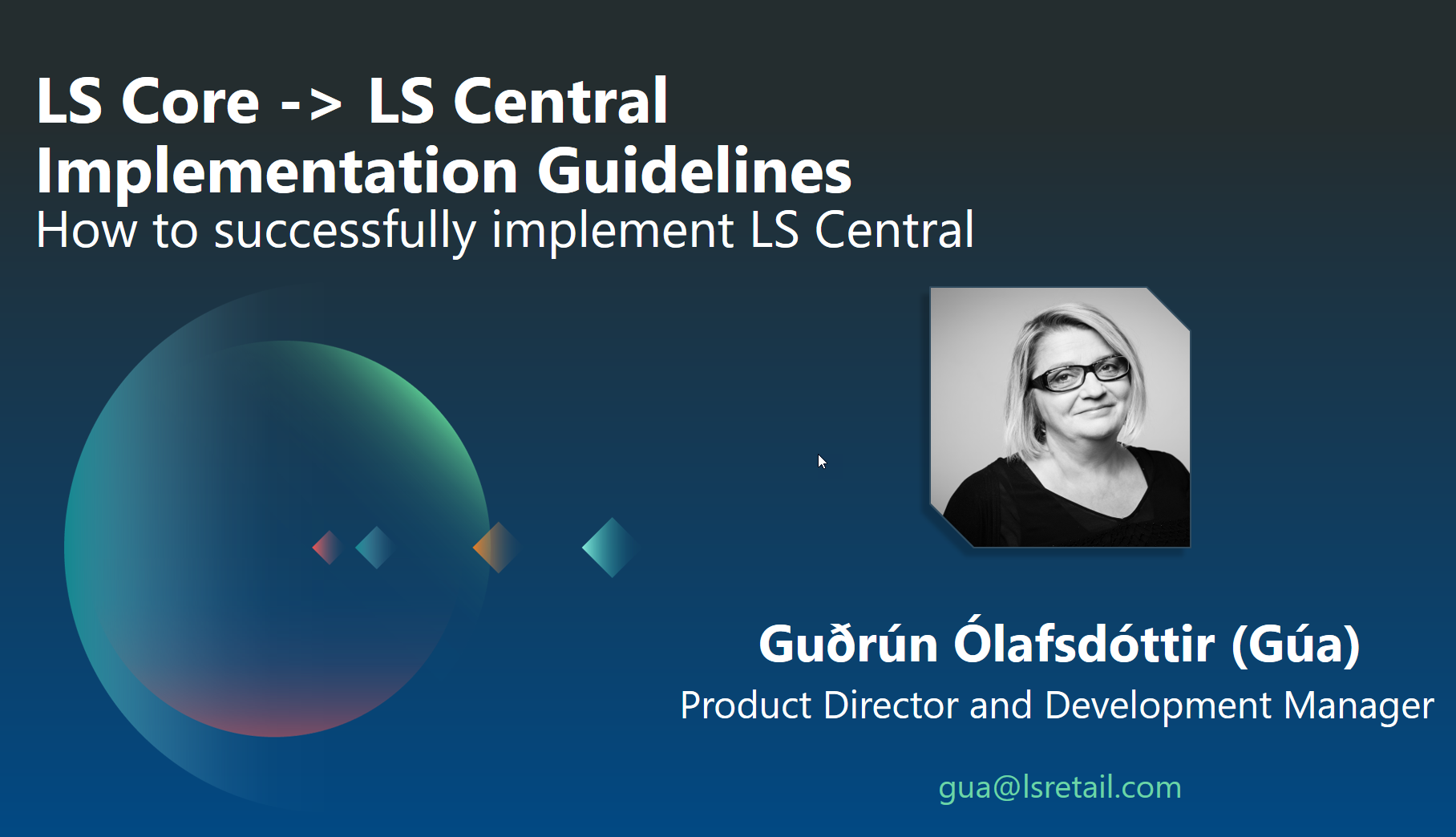 LS Core -> LS Central
Implementation Guidelines
How to successfully implement LS Central

Guðrún Ólafsdóttir (Gúa)
Product Director and Development Manager

gua@lsretail.com